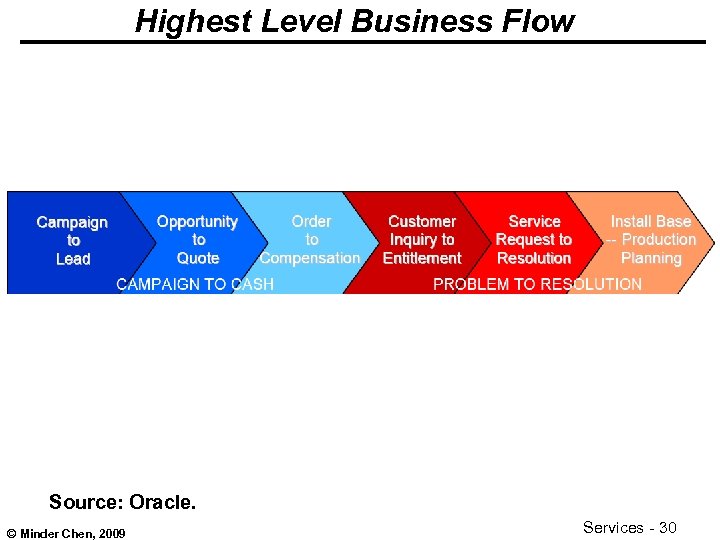 Highest Level Business Flow

Campaign to Lead

Opportunity to Quote

Order to Compensation

Customer Inquiry to Entitlement

Service Request to Resolution

Install Base -- Production Planning

CAMPAIGN TO CASH

PROBLEM TO RESOLUTION

Source: Oracle.

© Minder Chen, 2009

Services - 30